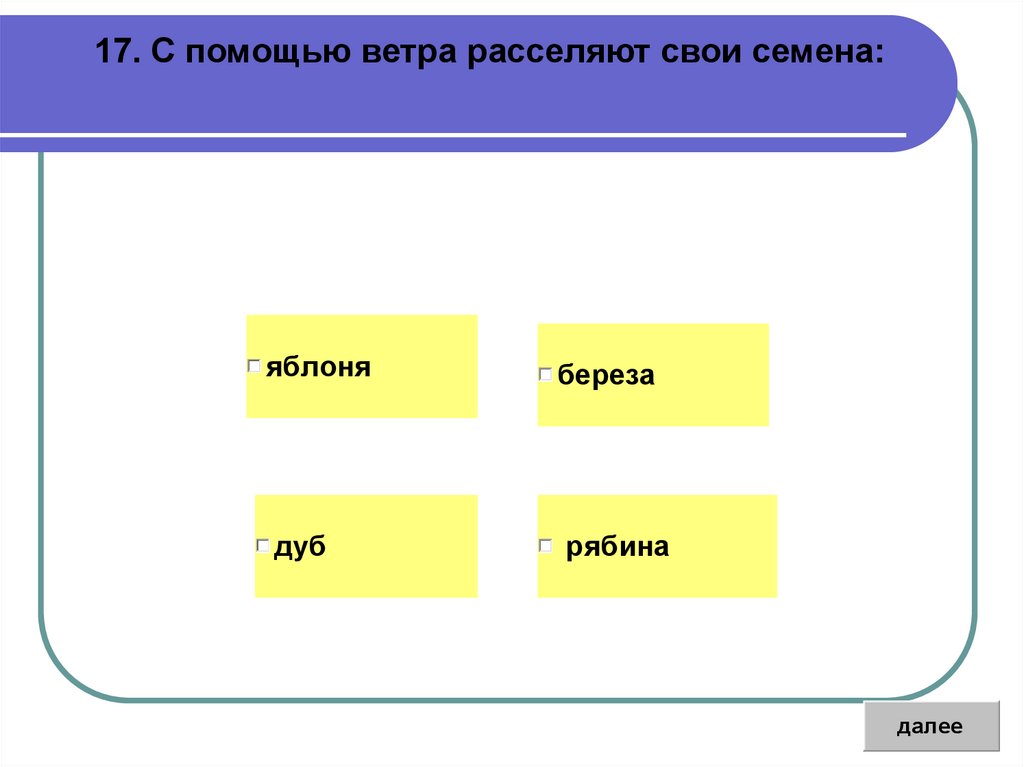 17. С помощью ветра расселяют свои семена:

яблоня

береза

дуб

рябина

далее